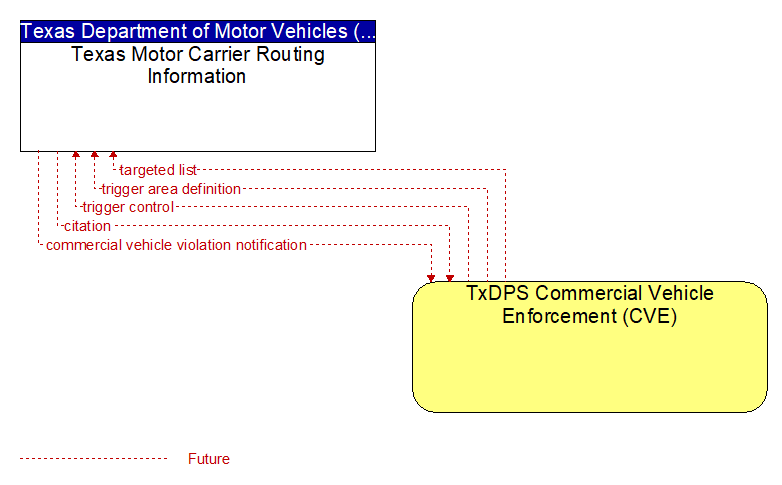 Texas Department of Motor Vehicles (...
Texas Motor Carrier Routing Information

targeted list
trigger area definition
trigger control
citation
commercial vehicle violation notification

TxDPS Commercial Vehicle Enforcement (CVE)

Future